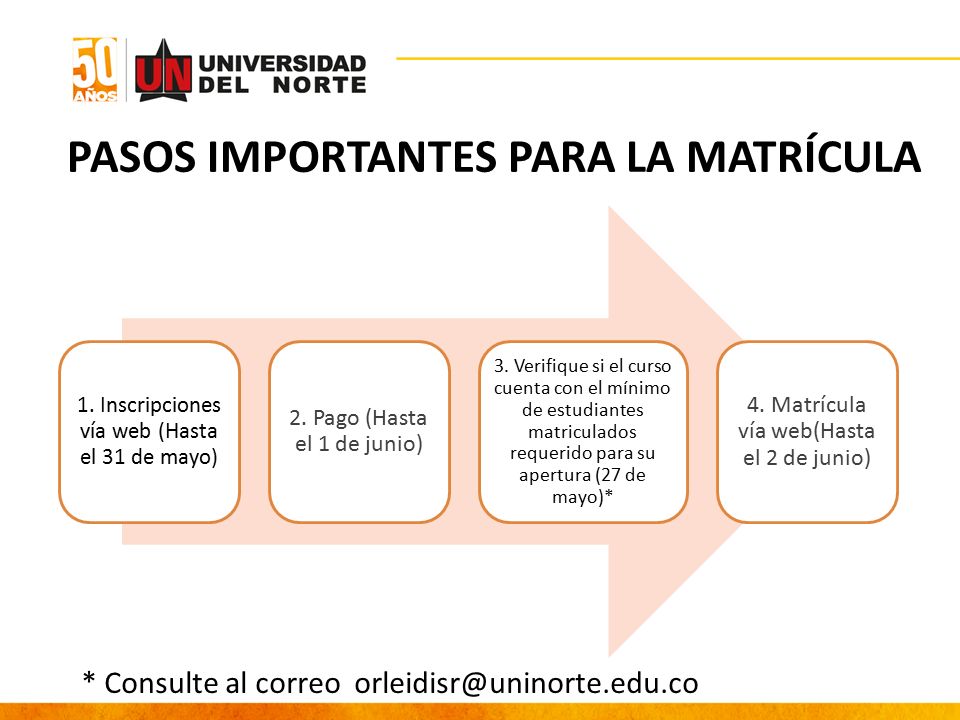 50 AÑOS
UN UNIVERSIDAD DEL NORTE

PASOS IMPORTANTES PARA LA MATRÍCULA

1. Inscripciones vía web (Hasta el 31 de mayo)

2. Pago (Hasta el 1 de junio)

3. Verifique si el curso cuenta con el mínimo de estudiantes matriculados requerido para su apertura (27 de mayo)*

4. Matrícula vía web(Hasta el 2 de junio)

* Consulte al correo orleidisr@uninorte.edu.co